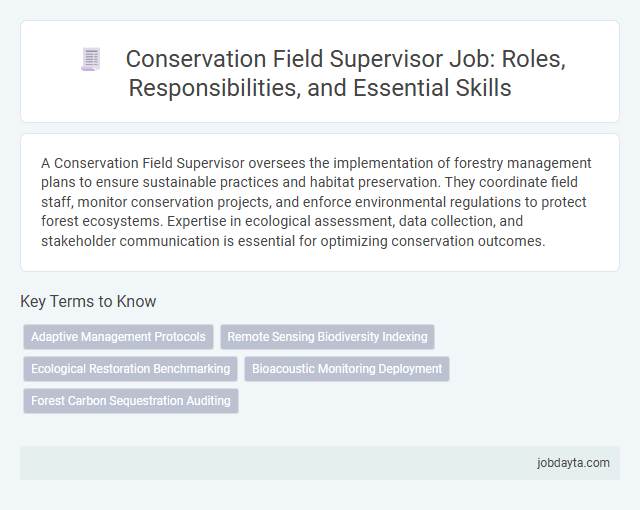 Conservation Field Supervisor Job: Roles, Responsibilities, and Essential Skills

A Conservation Field Supervisor oversees the implementation of forestry management plans to ensure sustainable practices and habitat preservation. They coordinate field staff, monitor conservation projects, and enforce environmental regulations to protect forest ecosystems. Expertise in ecological assessment, data collection, and stakeholder communication is essential for optimizing conservation outcomes.

Key Terms to Know

Adaptive Management Protocols

Remote Sensing Biodiversity Indexing

Ecological Restoration Benchmarking

Bioacoustic Monitoring Deployment

Forest Carbon Sequestration Auditing

jobdayta.com